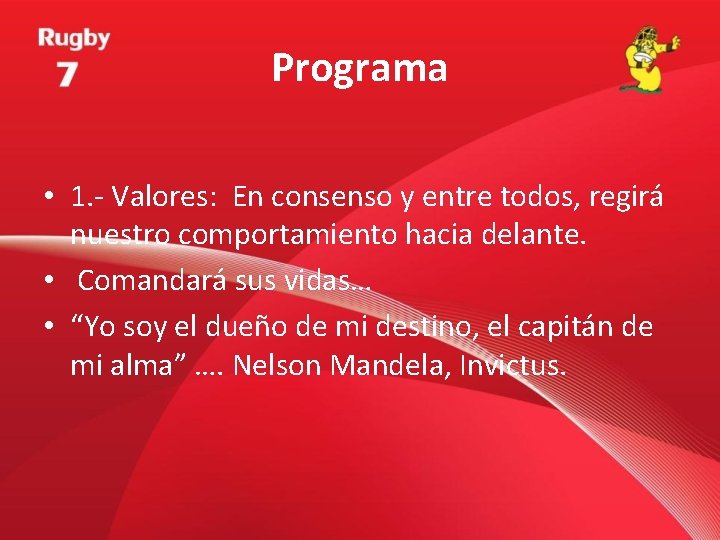 Rugby
7

Programa

• 1.- Valores:  En consenso y entre todos, regirá nuestro comportamiento hacia delante.
•  Comandará sus vidas…
• “Yo soy el dueño de mi destino, el capitán de mi alma” …. Nelson Mandela, Invictus.